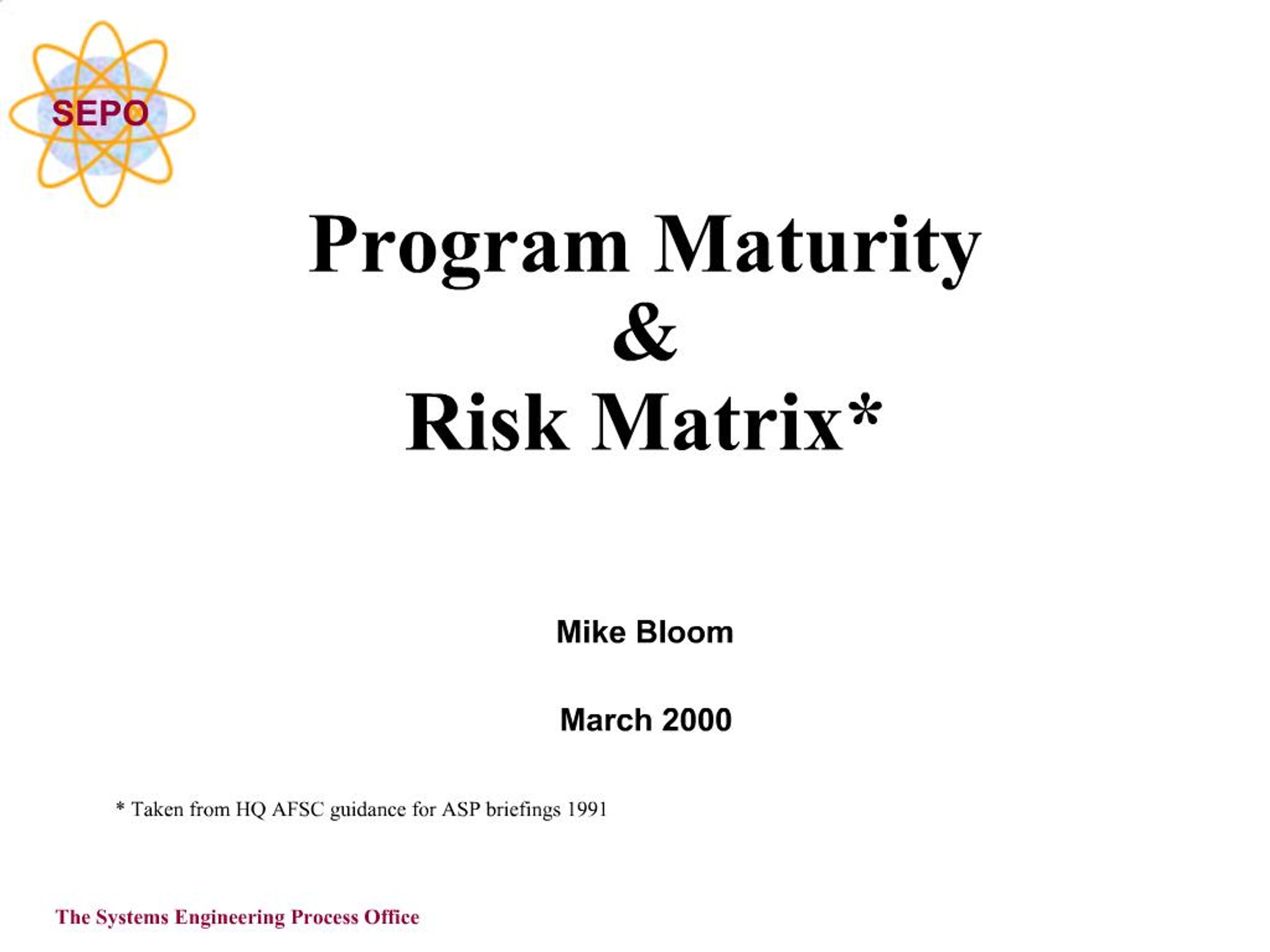 SEPO

Program Maturity
&
Risk Matrix*

Mike Bloom

March 2000

* Taken from HQ AFSC guidance for ASP briefings 1991

The Systems Engineering Process Office